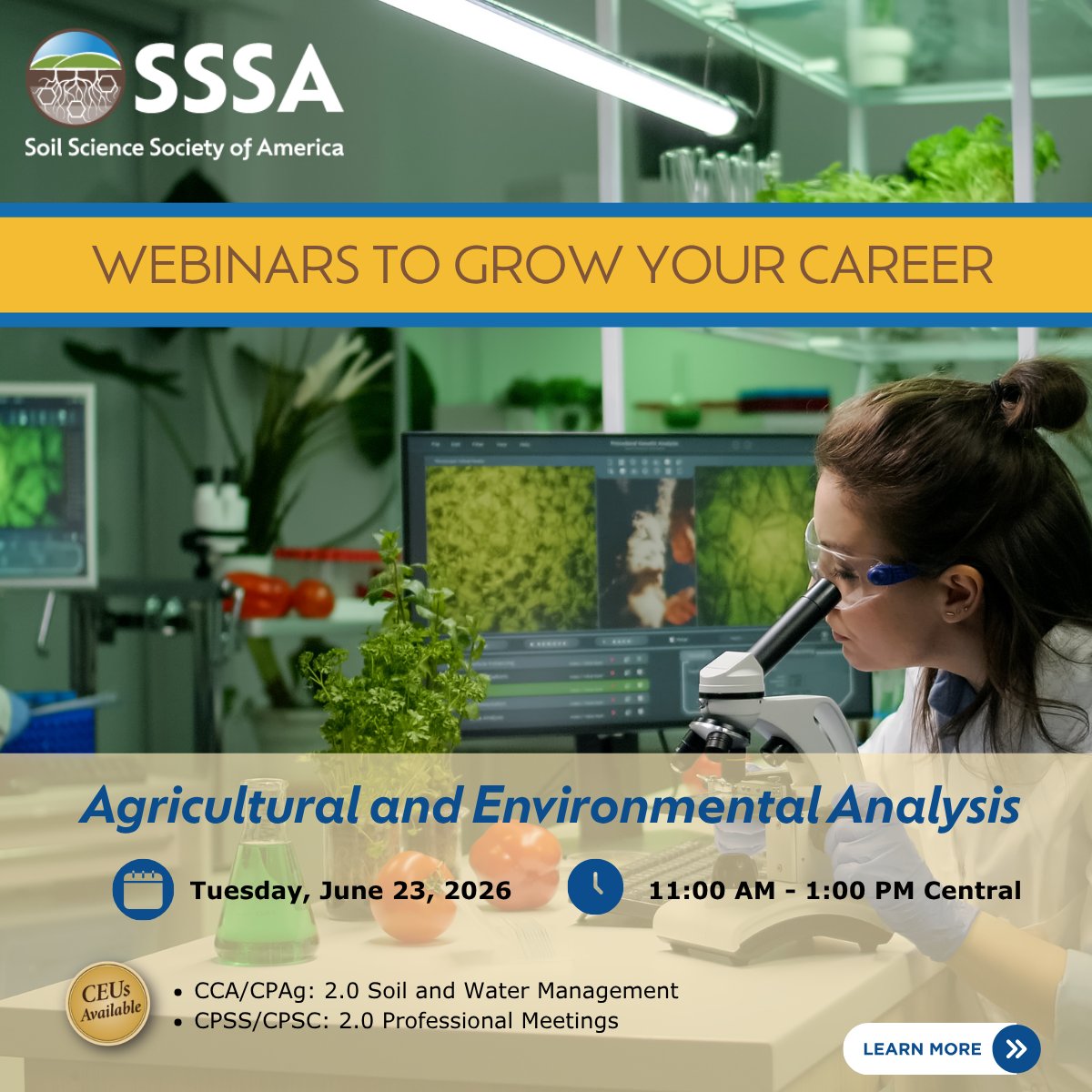 SSSA
Soil Science Society of America

WEBINARS TO GROW YOUR CAREER

Agricultural and Environmental Analysis

Tuesday, June 23, 2026

11:00 AM - 1:00 PM Central

CEUs Available

• CCA/CPAg: 2.0 Soil and Water Management
• CPSS/CPSC: 2.0 Professional Meetings

LEARN MORE